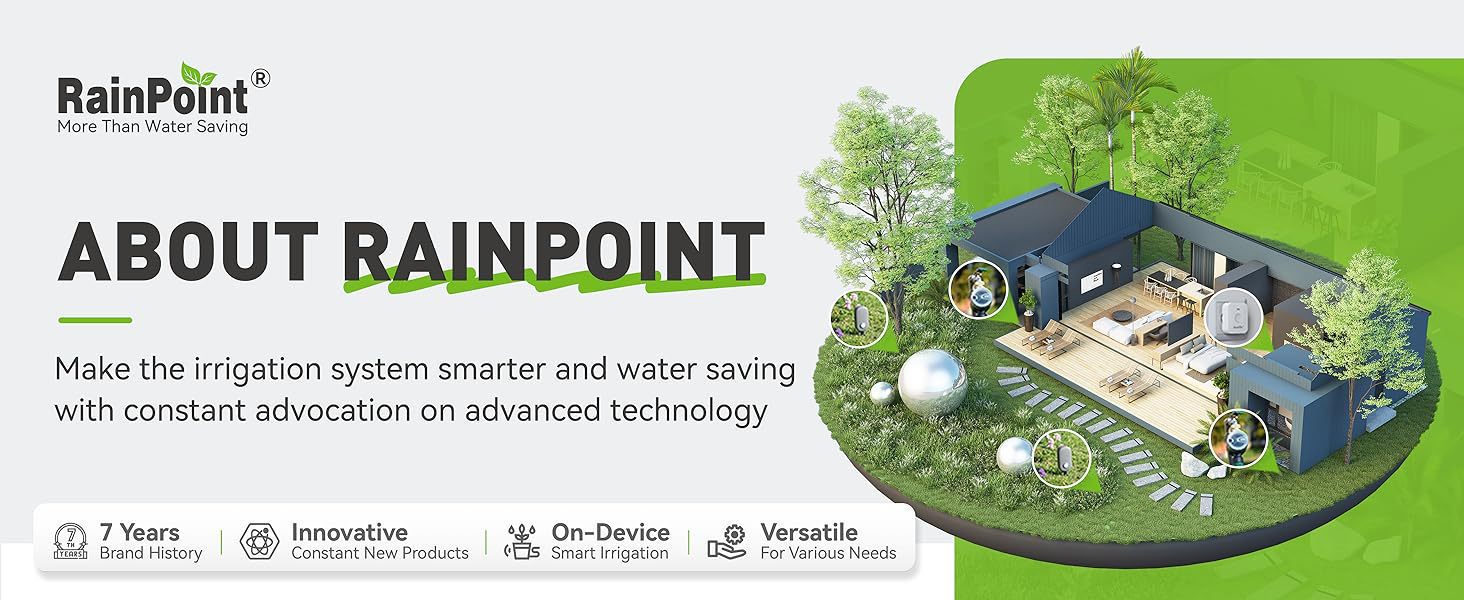 RainPoint®
More Than Water Saving

ABOUT RAINPOINT

Make the irrigation system smarter and water saving with constant advocation on advanced technology

7 TH YEARS

7 Years
Brand History

Innovative
Constant New Products

On-Device
Smart Irrigation

Versatile
For Various Needs